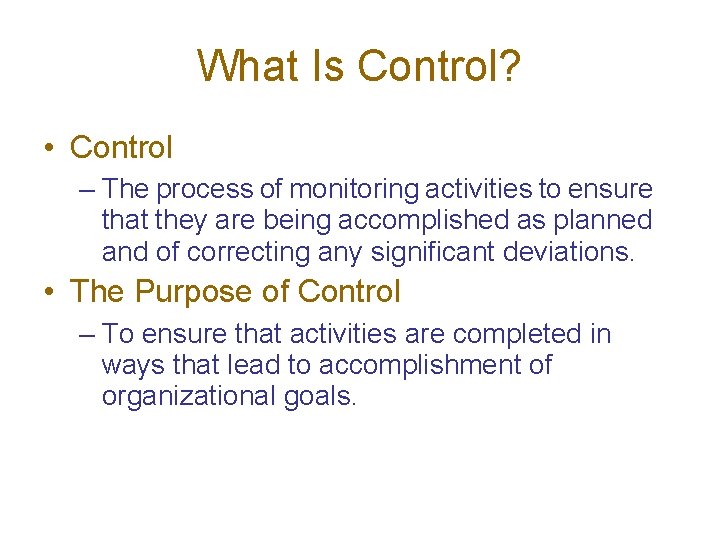 What Is Control?

• Control

– The process of monitoring activities to ensure that they are being accomplished as planned and of correcting any significant deviations.

• The Purpose of Control

– To ensure that activities are completed in ways that lead to accomplishment of organizational goals.